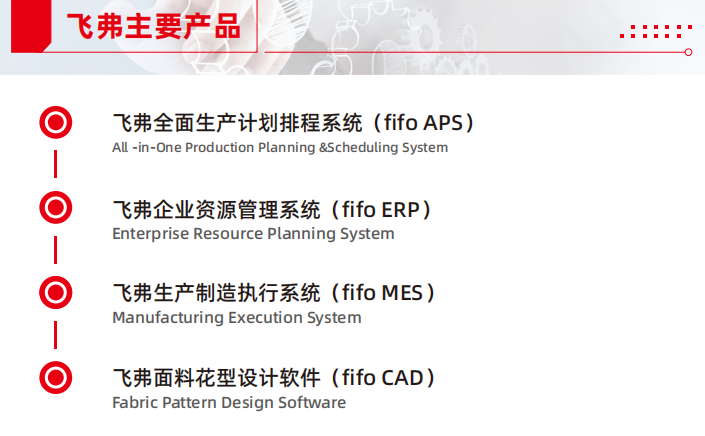 飞弗主要产品

飞弗全面生产计划排程系统（fifo APS）
All -in-One Production Planning &Scheduling System

飞弗企业资源管理系统（fifo ERP）
Enterprise Resource Planning System

飞弗生产制造执行系统（fifo MES）
Manufacturing Execution System

飞弗面料花型设计软件（fifo CAD）
Fabric Pattern Design Software